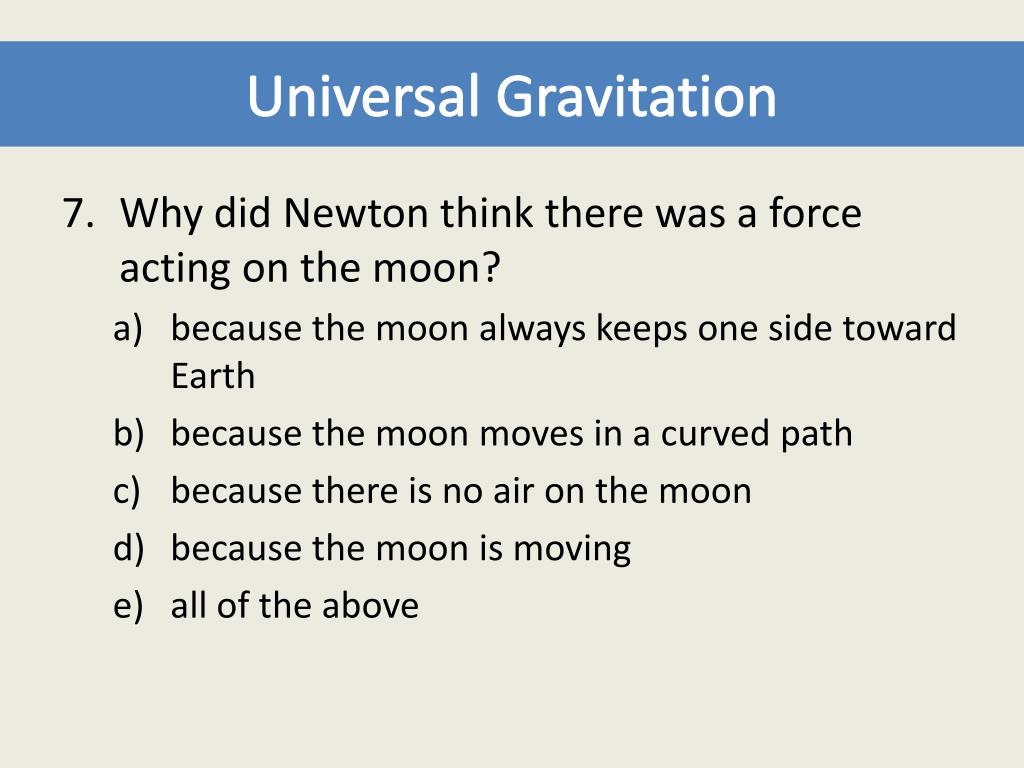 Universal Gravitation

7. Why did Newton think there was a force acting on the moon?

a) because the moon always keeps one side toward Earth

b) because the moon moves in a curved path

c) because there is no air on the moon

d) because the moon is moving

e) all of the above